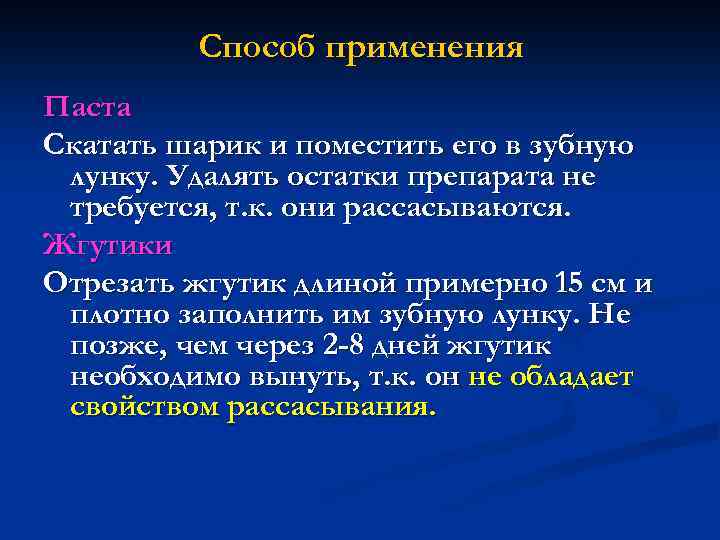 Способ применения

Паста

Скатать шарик и поместить его в зубную лунку. Удалять остатки препарата не требуется, т.к. они рассасываются.

Жгутики

Отрезать жгутик длиной примерно 15 см и плотно заполнить им зубную лунку. Не позже, чем через 2-8 дней жгутик необходимо вынуть, т.к. он не обладает свойством рассасывания.